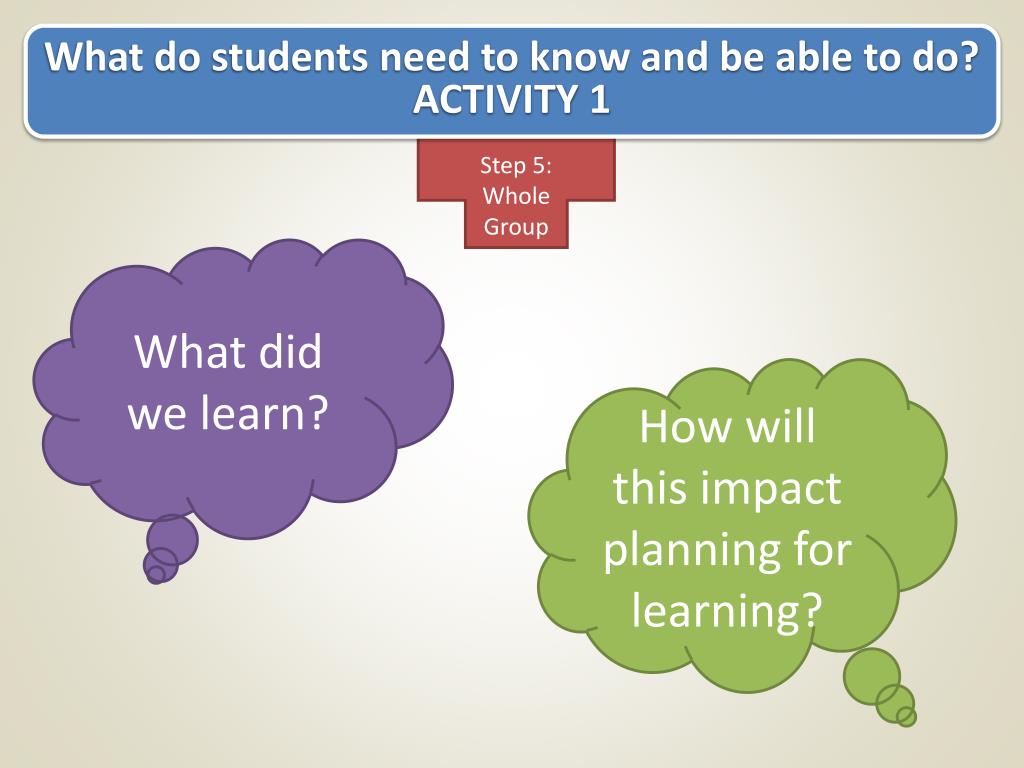 What do students need to know and be able to do?
ACTIVITY 1

Step 5: Whole Group

What did we learn?

How will this impact planning for learning?